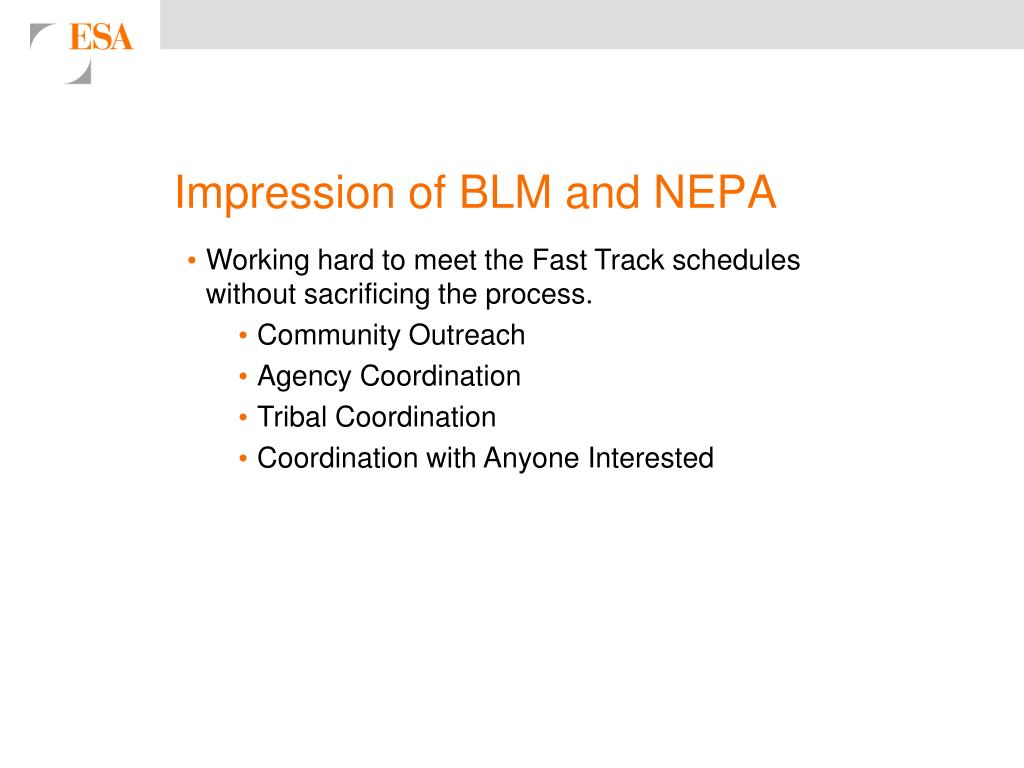 ESA

Impression of BLM and NEPA

• Working hard to meet the Fast Track schedules without sacrificing the process.
  • Community Outreach
  • Agency Coordination
  • Tribal Coordination
  • Coordination with Anyone Interested